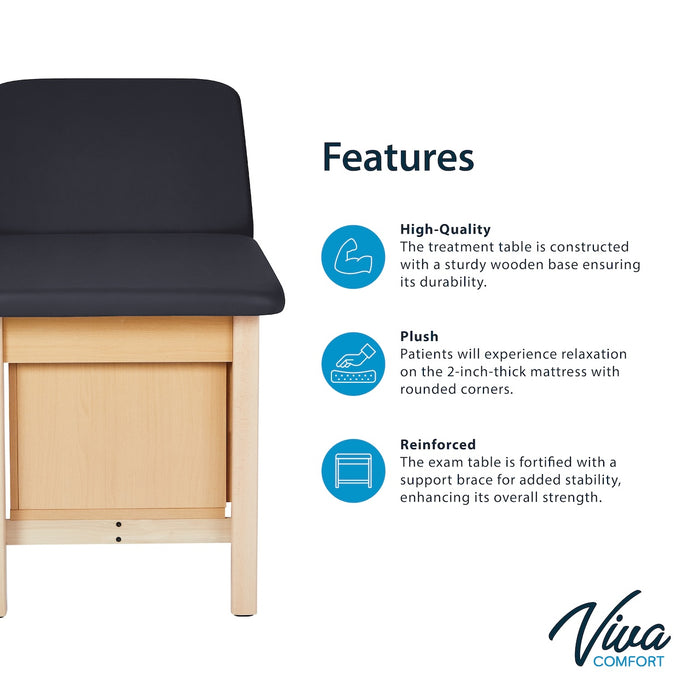 Features

High-Quality
The treatment table is constructed with a sturdy wooden base ensuring its durability.

Plush
Patients will experience relaxation on the 2-inch-thick mattress with rounded corners.

Reinforced
The exam table is fortified with a support brace for added stability, enhancing its overall strength.

Viva
COMFORT